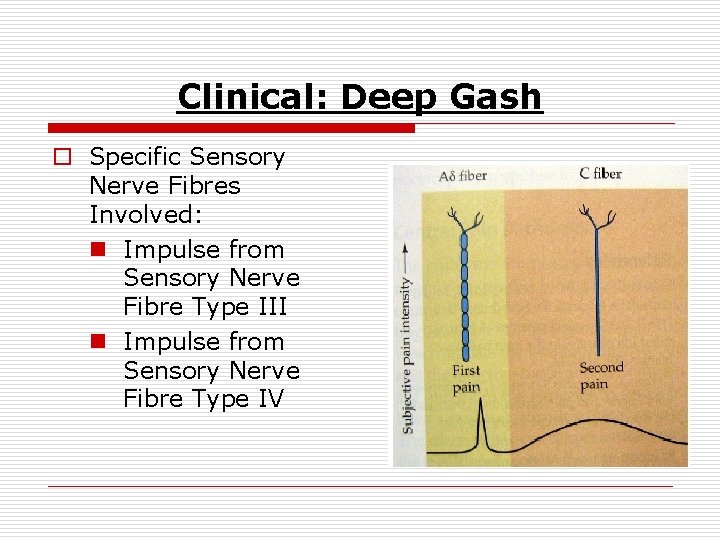 Clinical: Deep Gash

Specific Sensory Nerve Fibres Involved:

Impulse from Sensory Nerve Fibre Type III

Impulse from Sensory Nerve Fibre Type IV

Aδ fiber

C fiber

Subjective pain intensity

First pain

Second pain